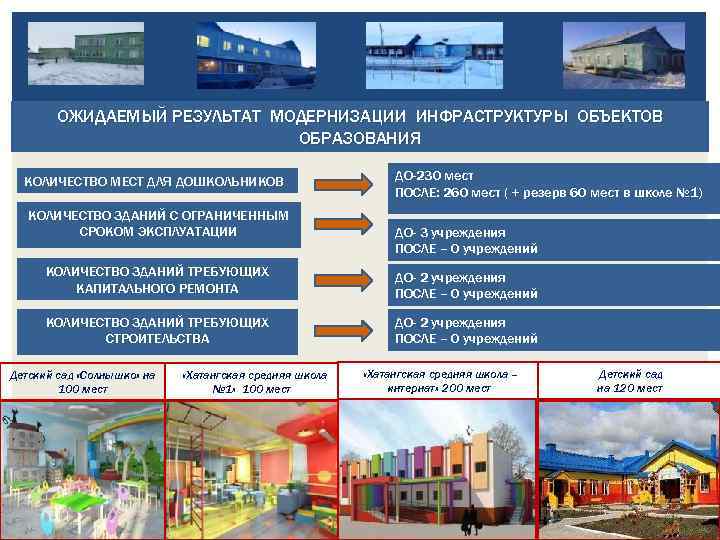 ОЖИДАЕМЫЙ РЕЗУЛЬТАТ МОДЕРНИЗАЦИИ ИНФРАСТРУКТУРЫ ОБЪЕКТОВ ОБРАЗОВАНИЯ

КОЛИЧЕСТВО МЕСТ ДЛЯ ДОШКОЛЬНИКОВ

ДО-230 мест
ПОСЛЕ: 260 мест ( + резерв 60 мест в школе №1)

КОЛИЧЕСТВО ЗДАНИЙ С ОГРАНИЧЕННЫМ СРОКОМ ЭКСПЛУАТАЦИИ

ДО- 3 учреждения
ПОСЛЕ – 0 учреждений

КОЛИЧЕСТВО ЗДАНИЙ ТРЕБУЮЩИХ КАПИТАЛЬНОГО РЕМОНТА

ДО- 2 учреждения
ПОСЛЕ – 0 учреждений

КОЛИЧЕСТВО ЗДАНИЙ ТРЕБУЮЩИХ СТРОИТЕЛЬСТВА

ДО- 2 учреждения
ПОСЛЕ – 0 учреждений

Детский сад «Солнышко» на 100 мест

«Хатангская средняя школа №1» 100 мест

«Хатангская средняя школа – интернат» 200 мест

Детский сад на 120 мест